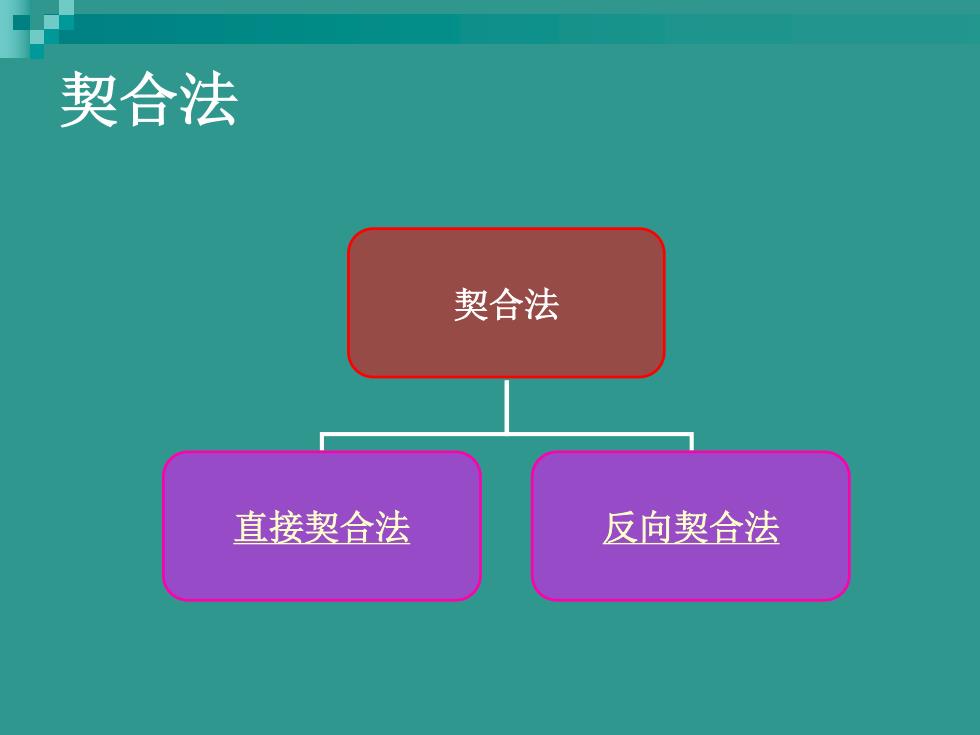 契合法

契合法

直接契合法

反向契合法